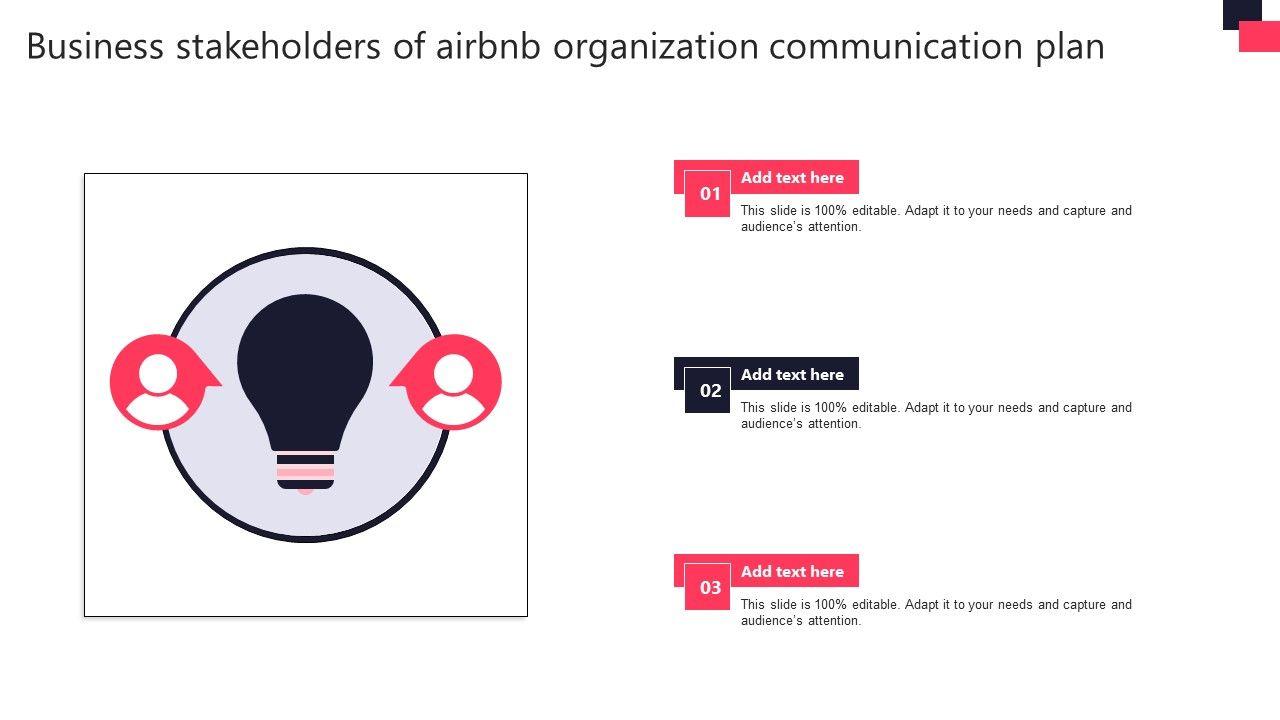 Business stakeholders of airbnb organization communication plan

01
Add text here
This slide is 100% editable. Adapt it to your needs and capture and audience's attention.

02
Add text here
This slide is 100% editable. Adapt it to your needs and capture and audience's attention.

03
Add text here
This slide is 100% editable. Adapt it to your needs and capture and audience's attention.